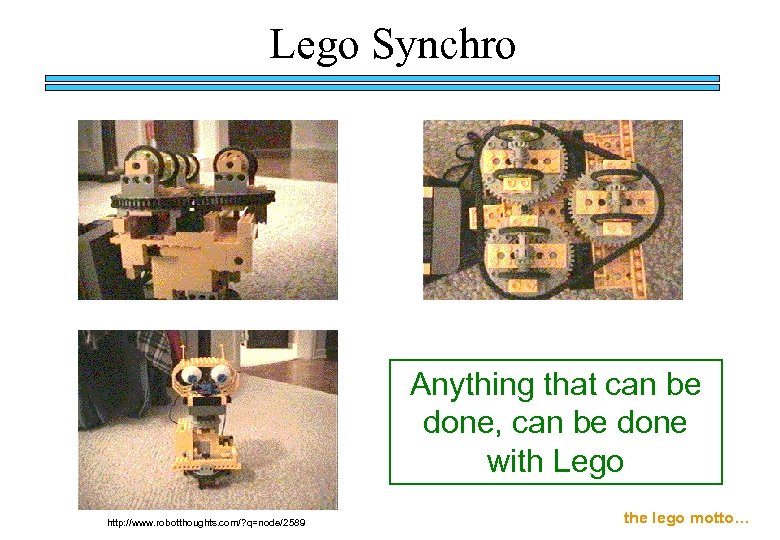 Lego Synchro

Anything that can be done, can be done with Lego

http://www.robotthoughts.com/?q=node/2589

the lego motto...